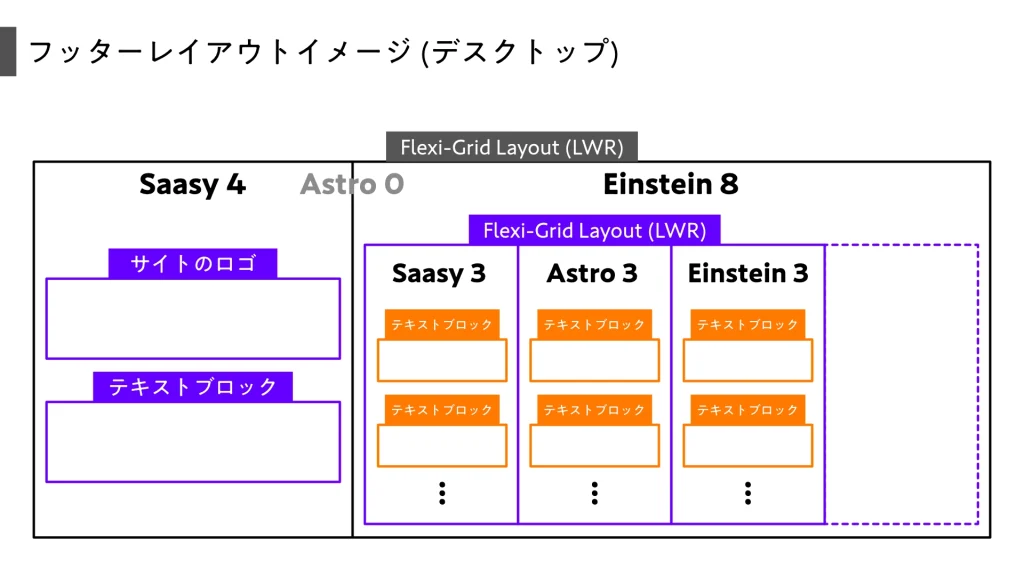 フッターレイアウトイメージ (デスクトップ)

Flexi-Grid Layout (LWR)

Saasy 4

Astro 0

Einstein 8

サイトのロゴ

テキストブロック

Flexi-Grid Layout (LWR)

Saasy 3

テキストブロック

テキストブロック

⋮

Astro 3

テキストブロック

テキストブロック

⋮

Einstein 3

テキストブロック

テキストブロック

⋮